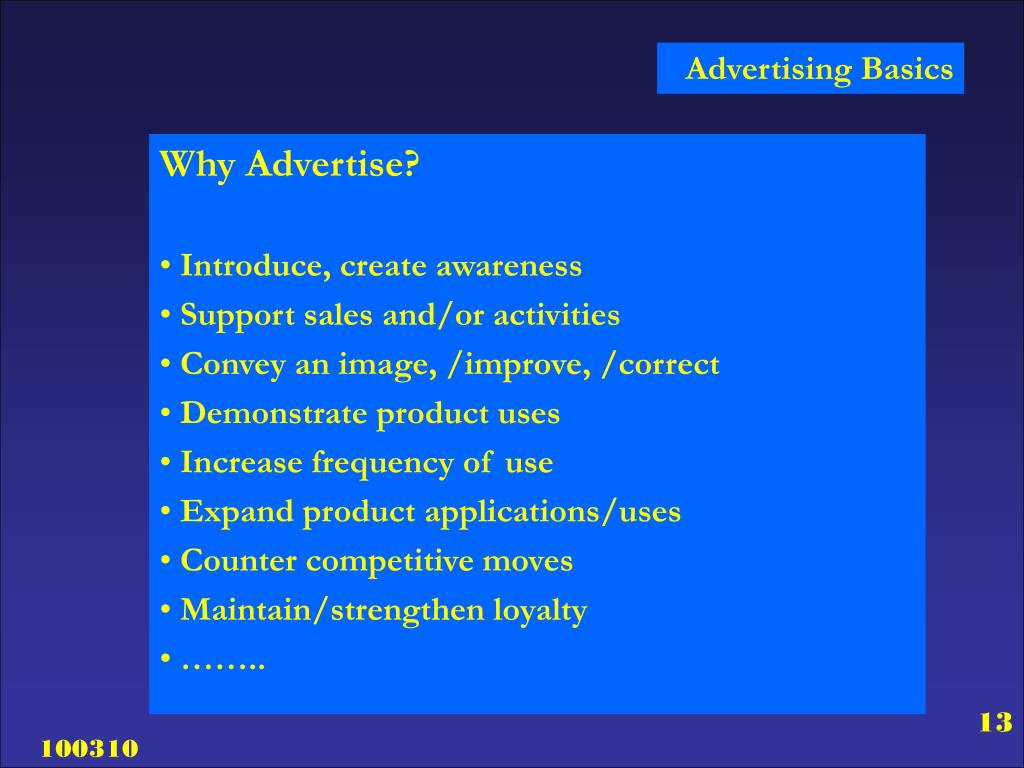 Advertising Basics

Why Advertise?

• Introduce, create awareness
• Support sales and/or activities
• Convey an image, /improve, /correct
• Demonstrate product uses
• Increase frequency of use
• Expand product applications/uses
• Counter competitive moves
• Maintain/strengthen loyalty
• ……..

13

100310